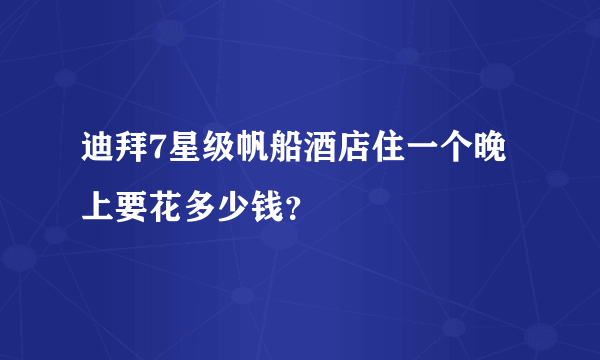 迪拜7星级帆船酒店住一个晚上要花多少钱？